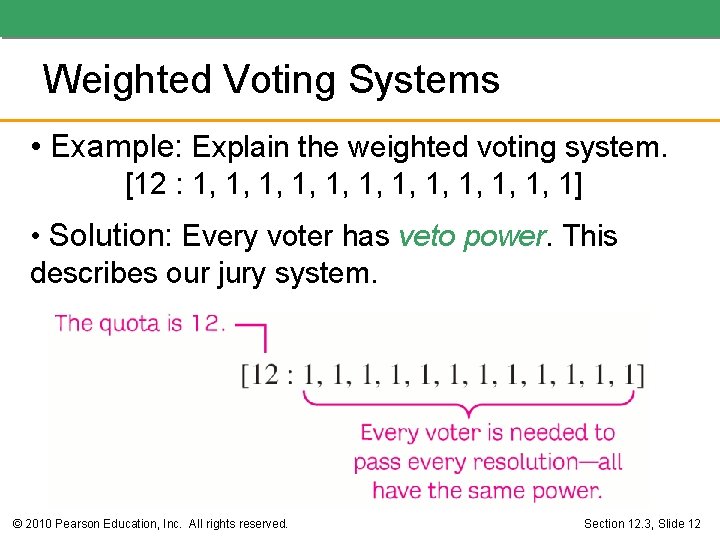 Weighted Voting Systems

• Example: Explain the weighted voting system.
[12 : 1, 1, 1, 1, 1, 1, 1, 1, 1, 1, 1, 1]

• Solution: Every voter has veto power. This describes our jury system.

The quota is 12.

[12 : 1, 1, 1, 1, 1, 1, 1, 1, 1, 1, 1, 1]

Every voter is needed to pass every resolution—all have the same power.

© 2010 Pearson Education, Inc. All rights reserved.

Section 12.3, Slide 12